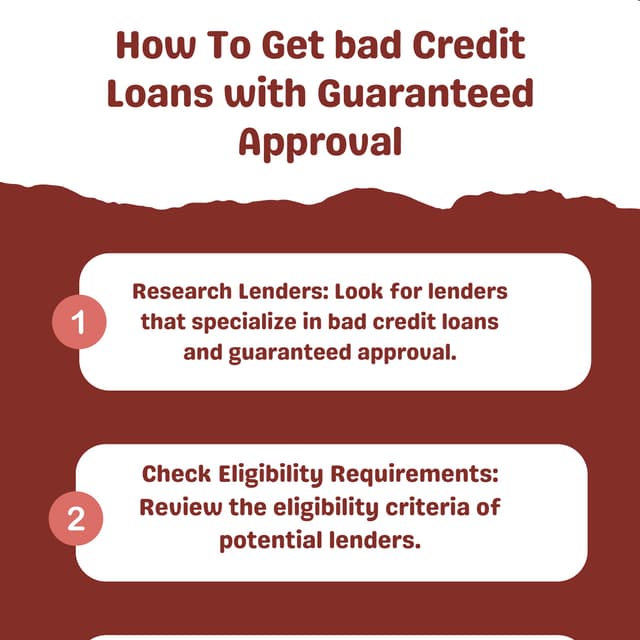 How To Get bad Credit Loans with Guaranteed Approval

1

Research Lenders: Look for lenders that specialize in bad credit loans and guaranteed approval.

2

Check Eligibility Requirements: Review the eligibility criteria of potential lenders.